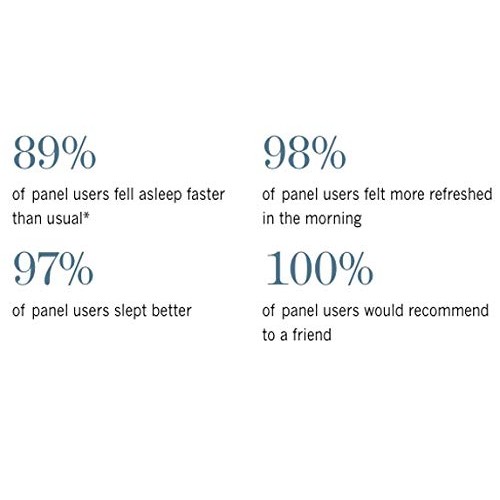 89%
of panel users fell asleep faster than usual*

97%
of panel users slept better

98%
of panel users felt more refreshed in the morning

100%
of panel users would recommend to a friend